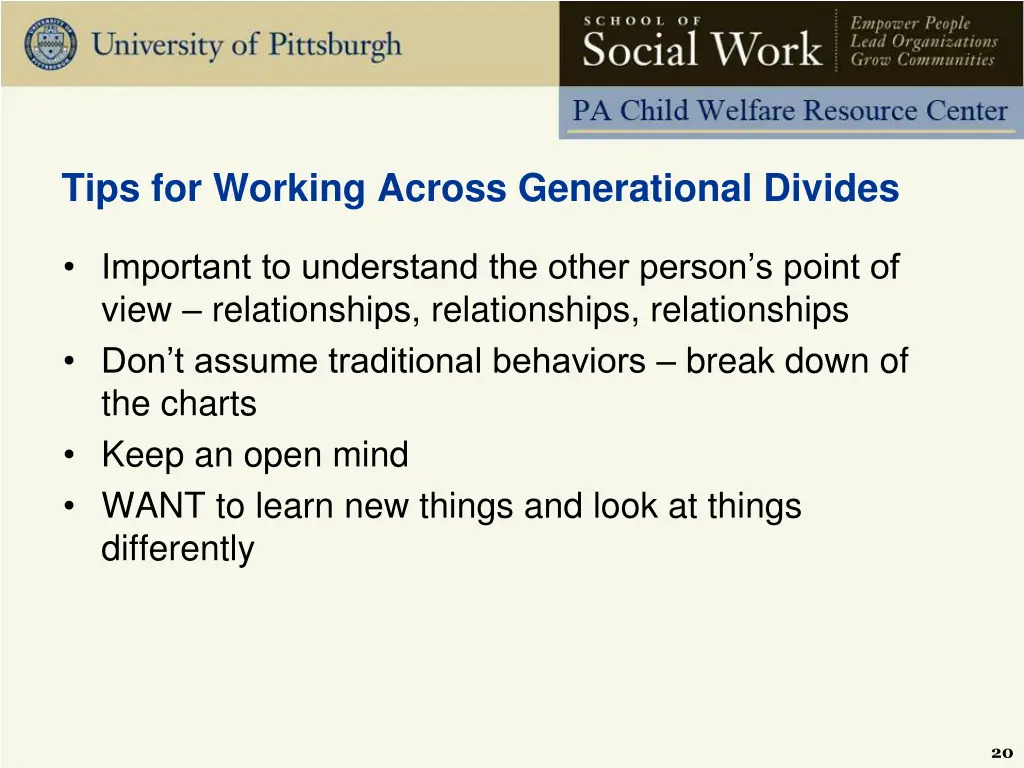 University of Pittsburgh

SCHOOL OF
Social Work

Empower People
Lead Organizations
Grow Communities

PA Child Welfare Resource Center

Tips for Working Across Generational Divides

• Important to understand the other person's point of view – relationships, relationships, relationships
• Don't assume traditional behaviors – break down of the charts
• Keep an open mind
• WANT to learn new things and look at things differently

20